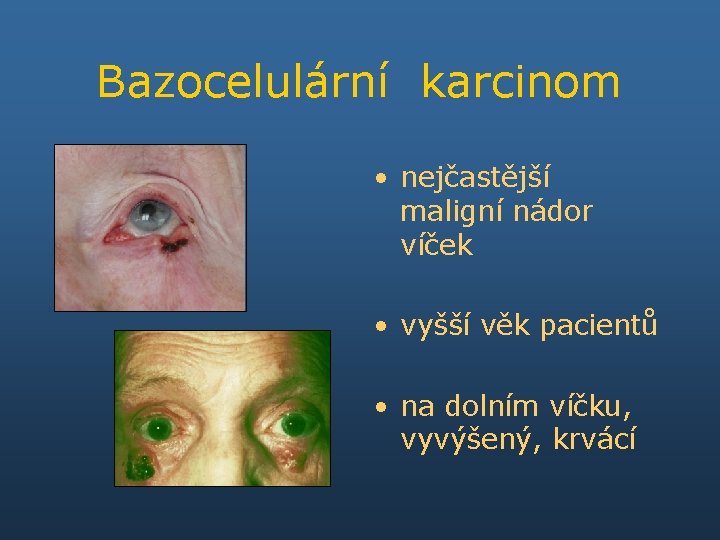 Bazocelulární karcinom

• nejčastější maligní nádor víček

• vyšší věk pacientů

• na dolním víčku, vyvýšený, krvácí